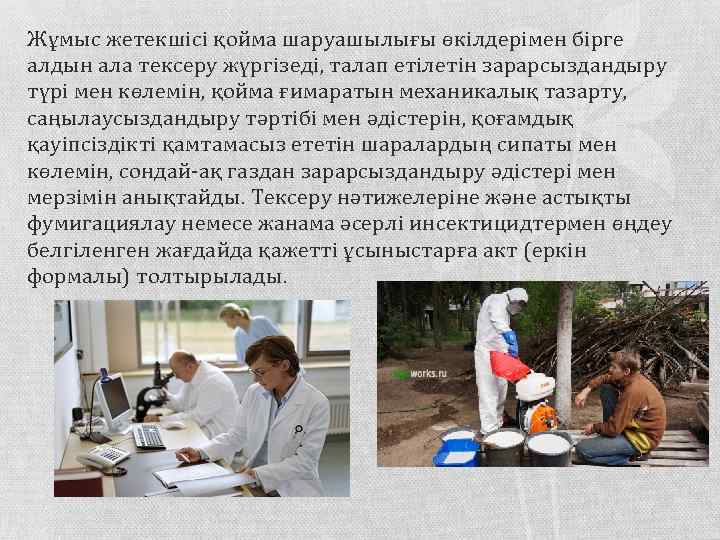 Жұмыс жетекшісі қойма шаруашылығы өкілдерімен бірге алдын ала тексеру жүргізеді, талап етілетін зарарсыздандыру түрі мен көлемін, қойма ғимаратын механикалық тазарту, саңылаусыздандыру тәртібі мен әдістерін, қоғамдық қауіпсіздікті қамтамасыз ететін шаралардың сипаты мен көлемін, сондай-ақ газдан зарарсыздандыру әдістері мен мерзімін анықтайды. Тексеру нәтижелеріне және астықты фумигациялау немесе жанама әсерлі инсектицидтермен өңдеу белгіленген жағдайда қажетті ұсыныстарға акт (еркін формалы) толтырылады.

works.ru